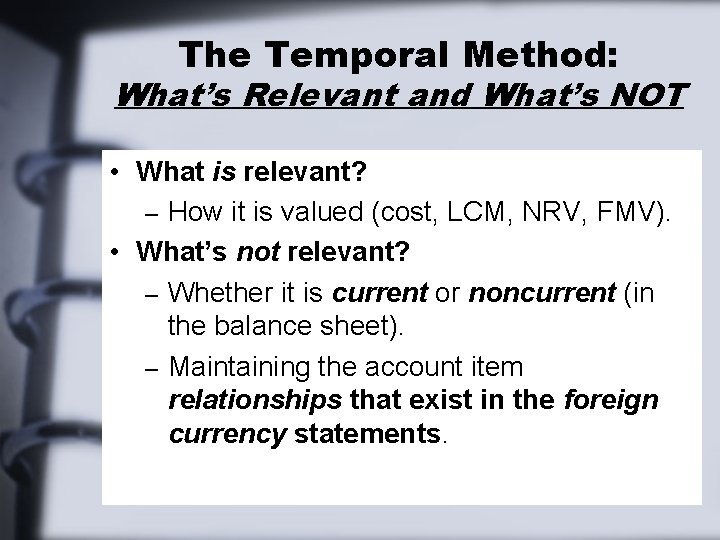 The Temporal Method:
What's Relevant and What's NOT

• What is relevant?
– How it is valued (cost, LCM, NRV, FMV).
• What's not relevant?
– Whether it is current or noncurrent (in the balance sheet).
– Maintaining the account item relationships that exist in the foreign currency statements.